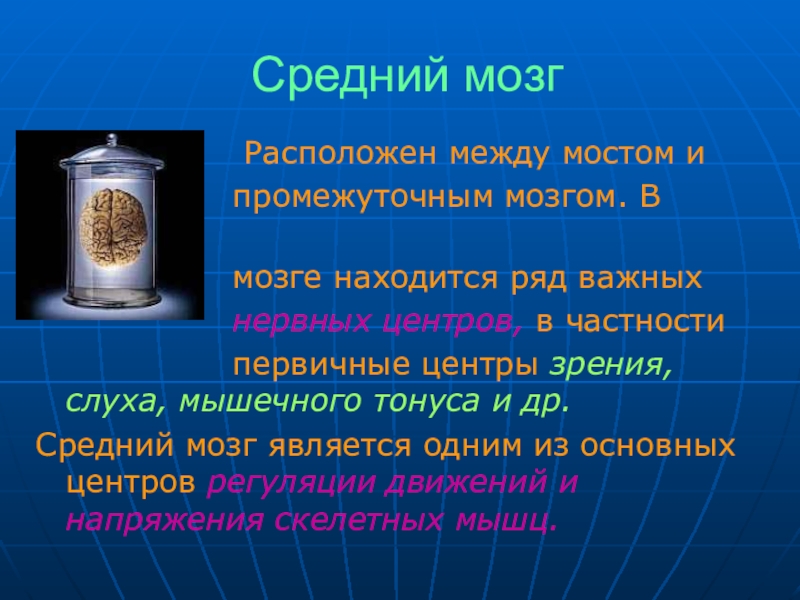 Средний мозг

Расположен между мостом и промежуточным мозгом. В

мозге находится ряд важных нервных центров, в частности первичные центры зрения, слуха, мышечного тонуса и др.

Средний мозг является одним из основных центров регуляции движений и напряжения скелетных мышц.